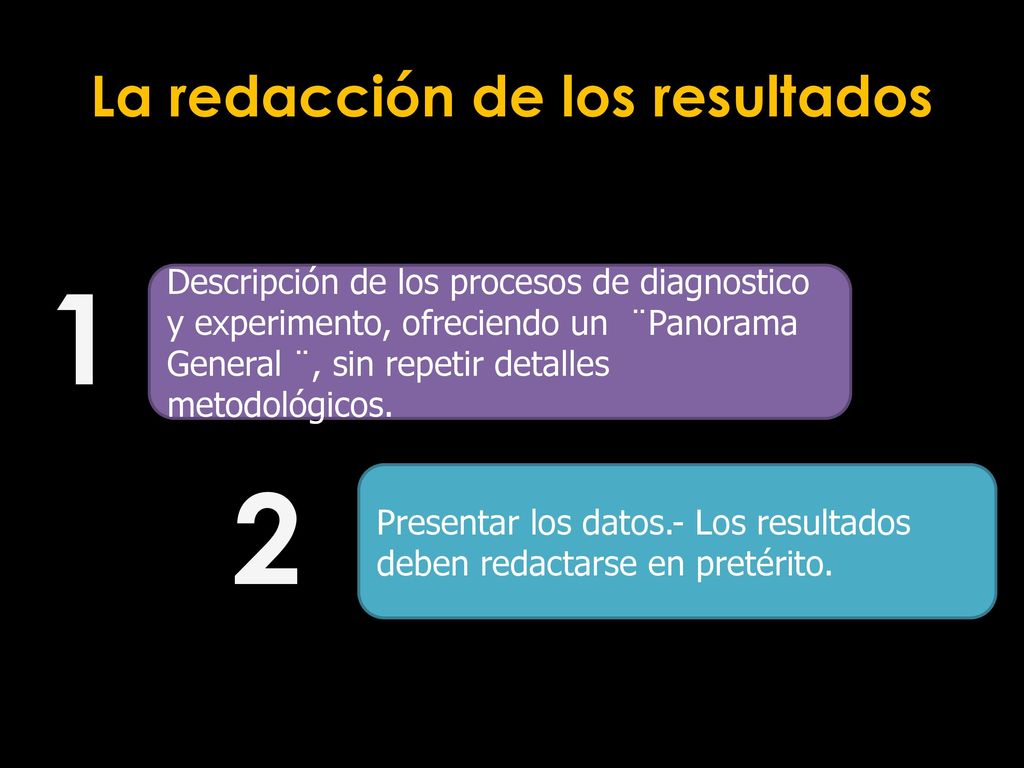 La redacción de los resultados

1

Descripción de los procesos de diagnostico y experimento, ofreciendo un ¨Panorama General ¨, sin repetir detalles metodológicos.

2

Presentar los datos.- Los resultados deben redactarse en pretérito.